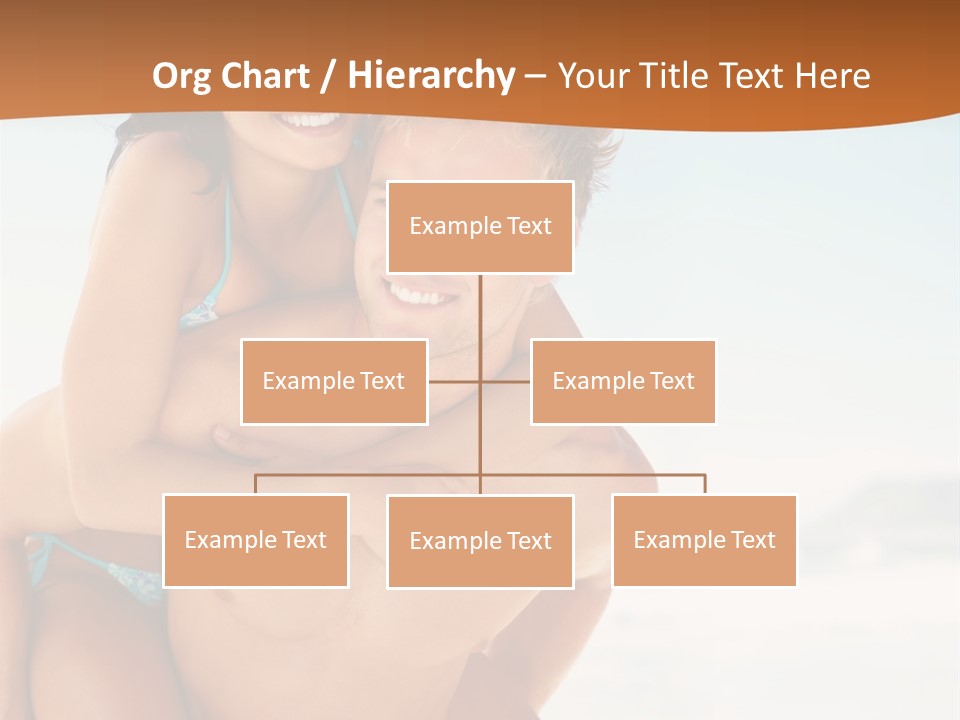 Org Chart / Hierarchy – Your Title Text Here

Example Text

Example Text

Example Text

Example Text

Example Text

Example Text